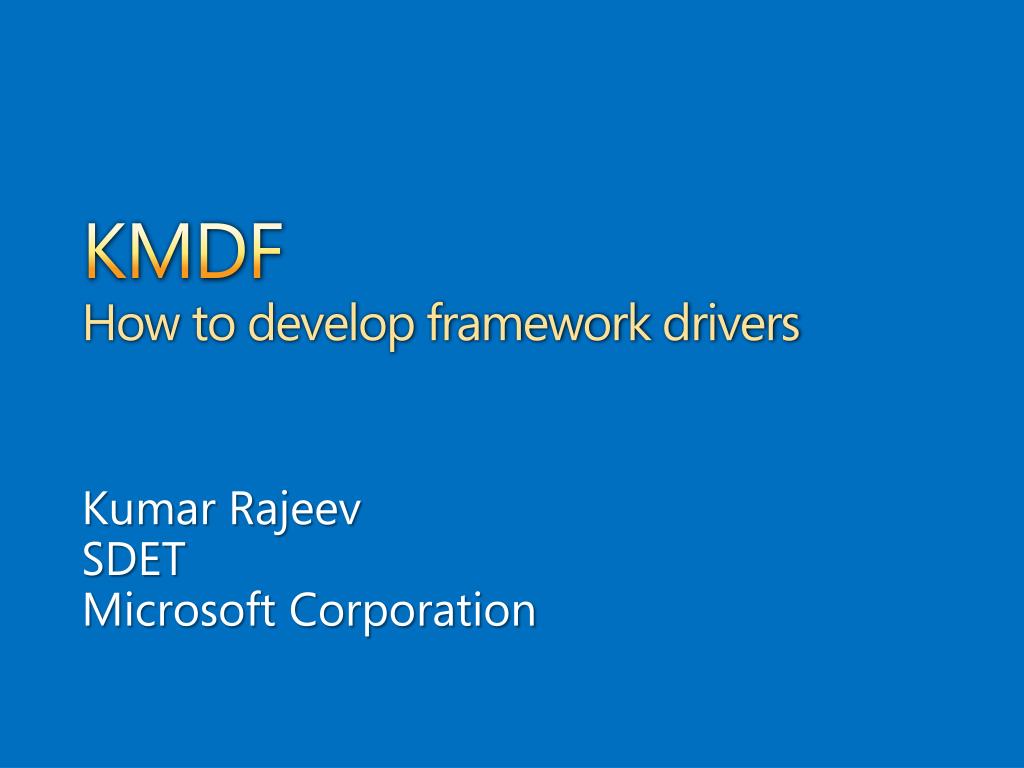 KMDF
How to develop framework drivers

Kumar Rajeev
SDET
Microsoft Corporation